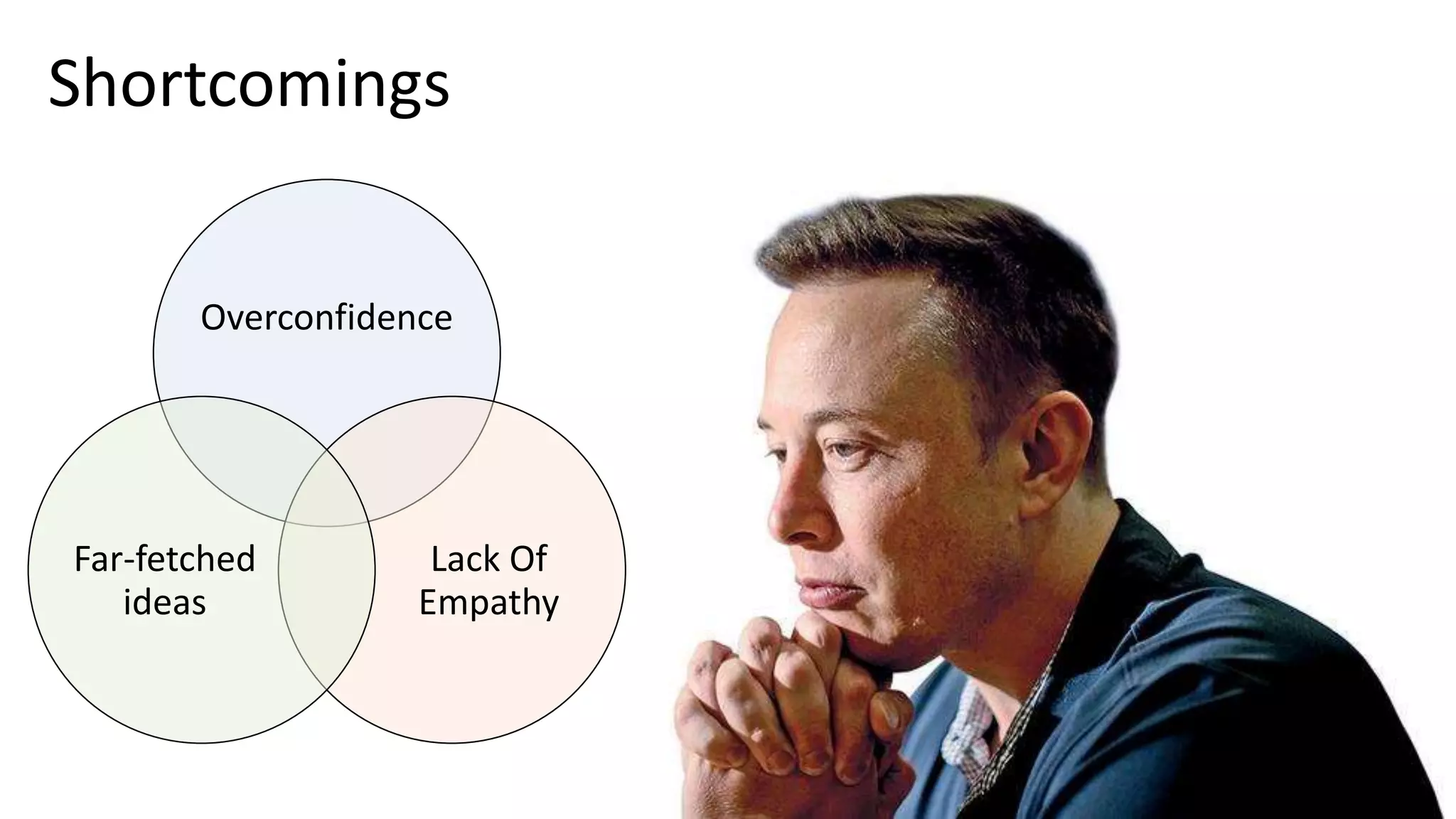 Shortcomings

Overconfidence

Far-fetched ideas

Lack Of Empathy